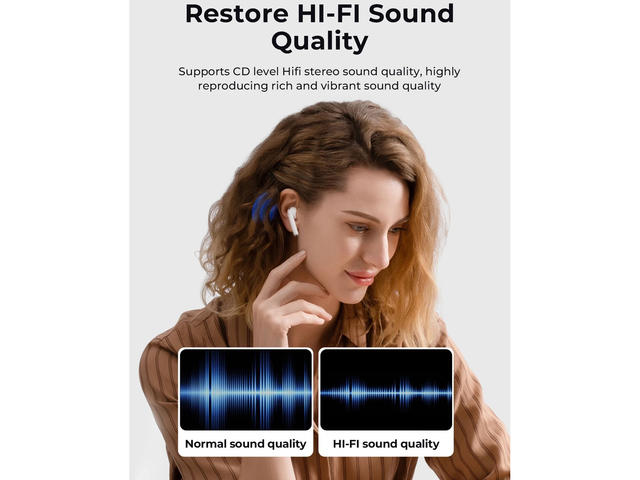 Restore HI-FI Sound Quality

Supports CD level Hifi stereo sound quality, highly reproducing rich and vibrant sound quality

Normal sound quality

HI-FI sound quality